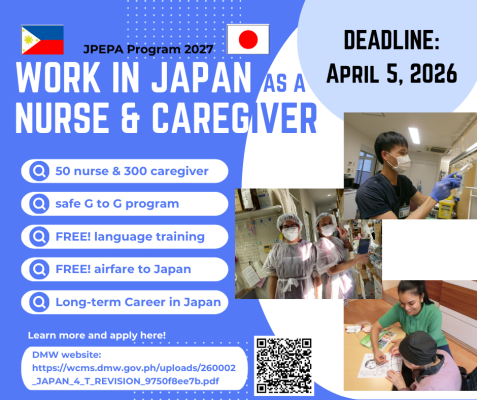 JPEPA Program 2027

WORK IN JAPAN AS A NURSE & CAREGIVER

DEADLINE: April 5, 2026

50 nurse & 300 caregiver

safe G to G program

FREE! language training

FREE! airfare to Japan

Long-term Career in Japan

Learn more and apply here!

DMW website: https://wcms.dmw.gov.ph/uploads/260002_JAPAN_4_T_REVISION_9750f8ee7b.pdf